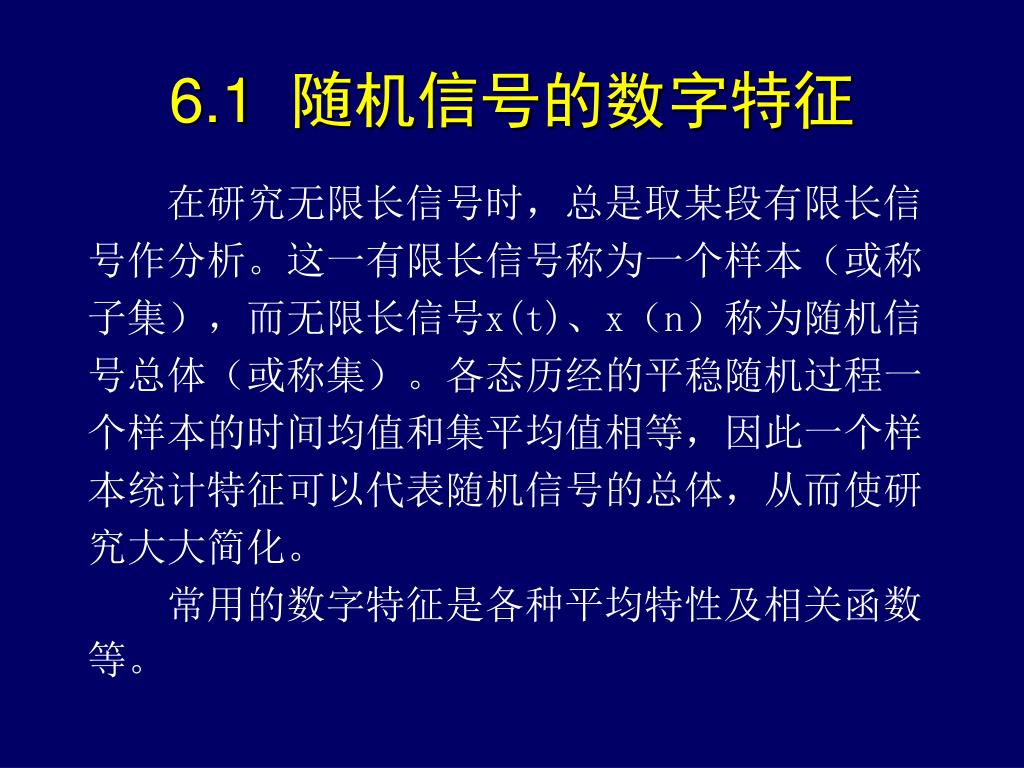 6.1 随机信号的数字特征

在研究无限长信号时，总是取某段有限长信号作分析。这一有限长信号称为一个样本（或称子集），而无限长信号x(t)、x（n）称为随机信号总体（或称集）。各态历经的平稳随机过程一个样本的时间均值和集平均值相等，因此一个样本统计特征可以代表随机信号的总体，从而使研究大大简化。

常用的数字特征是各种平均特性及相关函数等。